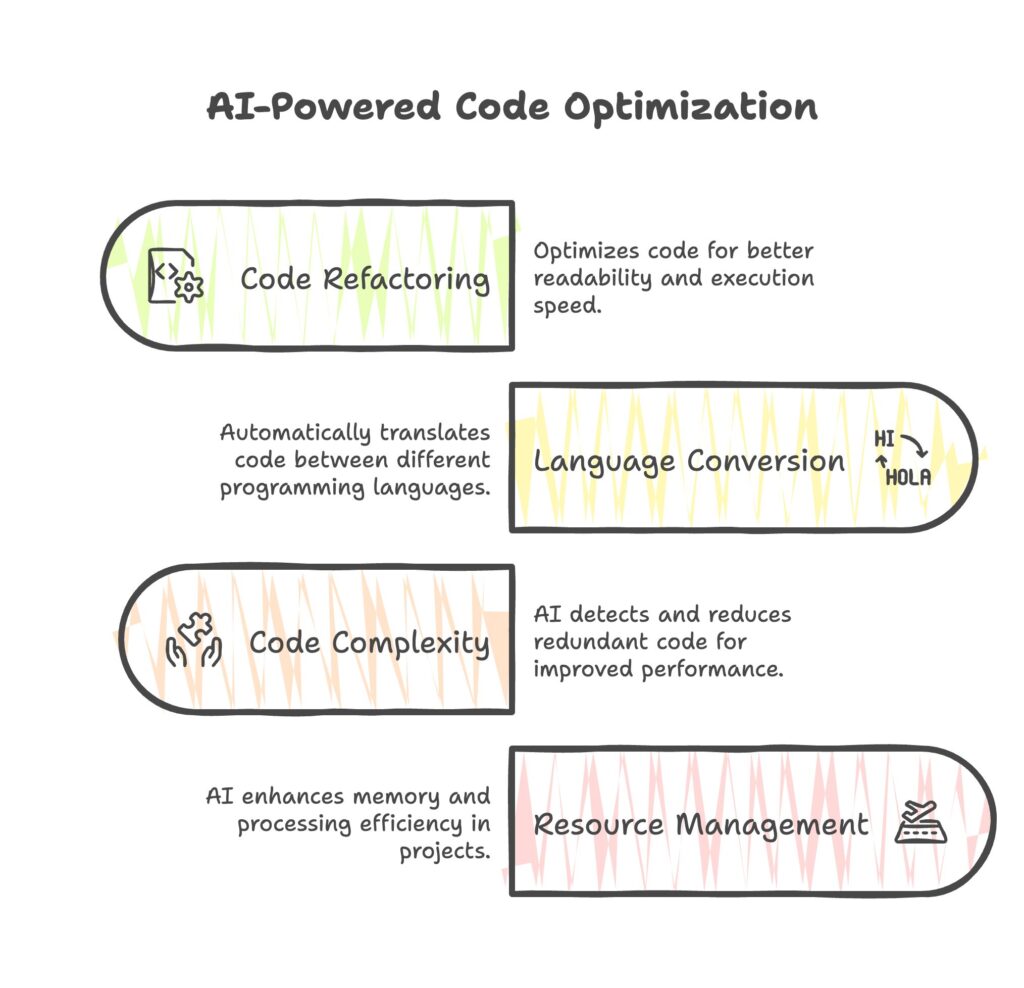 AI-Powered Code Optimization

Code Refactoring

Optimizes code for better readability and execution speed.

Automatically translates code between different programming languages.

Language Conversion

HI

HOLA

Code Complexity

AI detects and reduces redundant code for improved performance.

AI enhances memory and processing efficiency in projects.

Resource Management